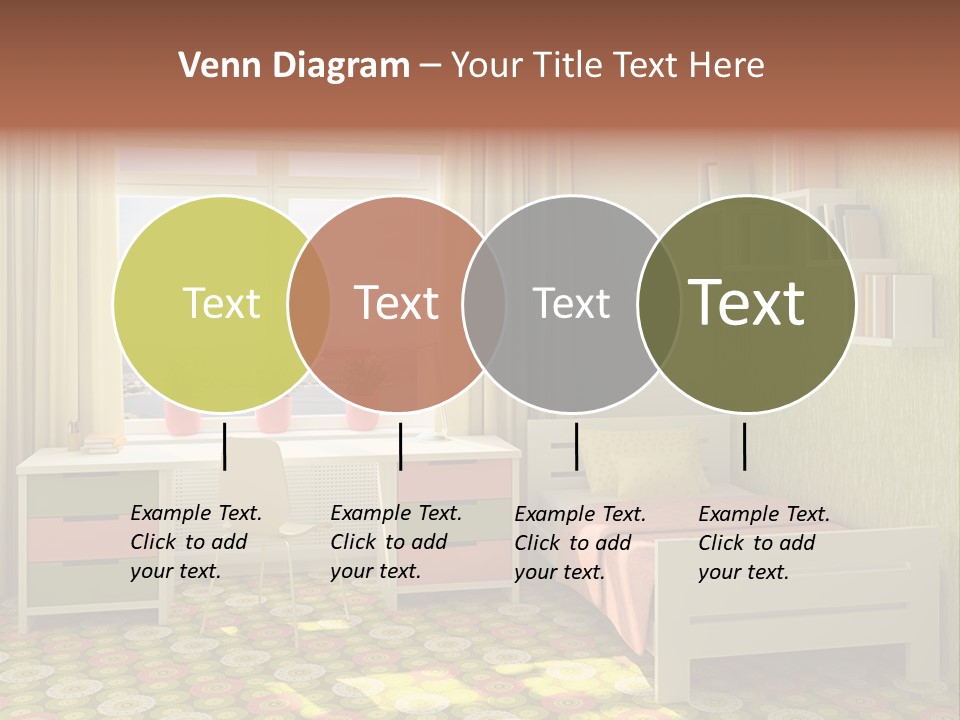 Venn Diagram – Your Title Text Here

Text

Text

Text

Text

Example Text. Click to add your text.

Example Text. Click to add your text.

Example Text. Click to add your text.

Example Text. Click to add your text.